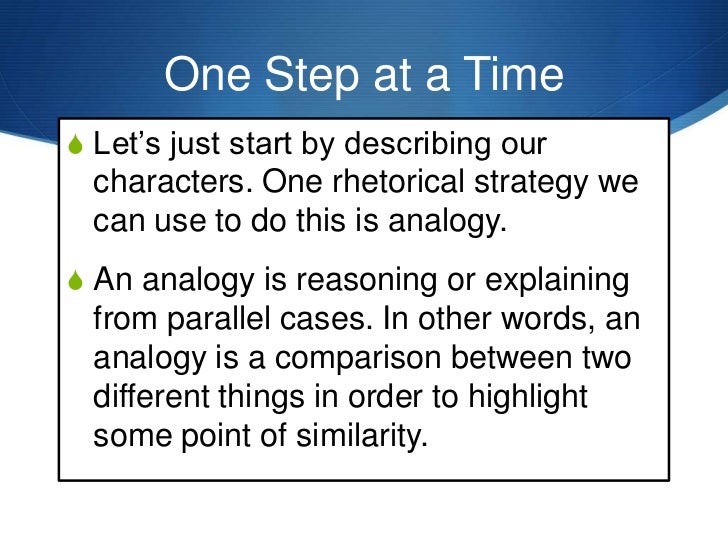 One Step at a Time

Let’s just start by describing our characters. One rhetorical strategy we can use to do this is analogy.

An analogy is reasoning or explaining from parallel cases. In other words, an analogy is a comparison between two different things in order to highlight some point of similarity.